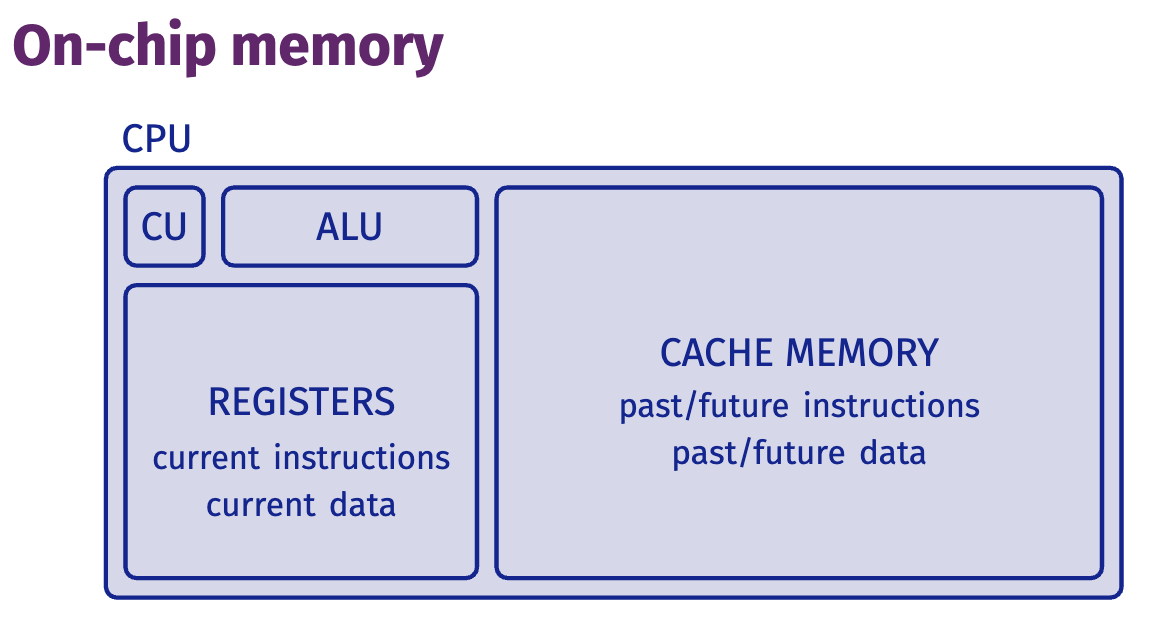 On-chip memory

CPU

CU

ALU

REGISTERS
current instructions
current data

CACHE MEMORY
past/future instructions
past/future data